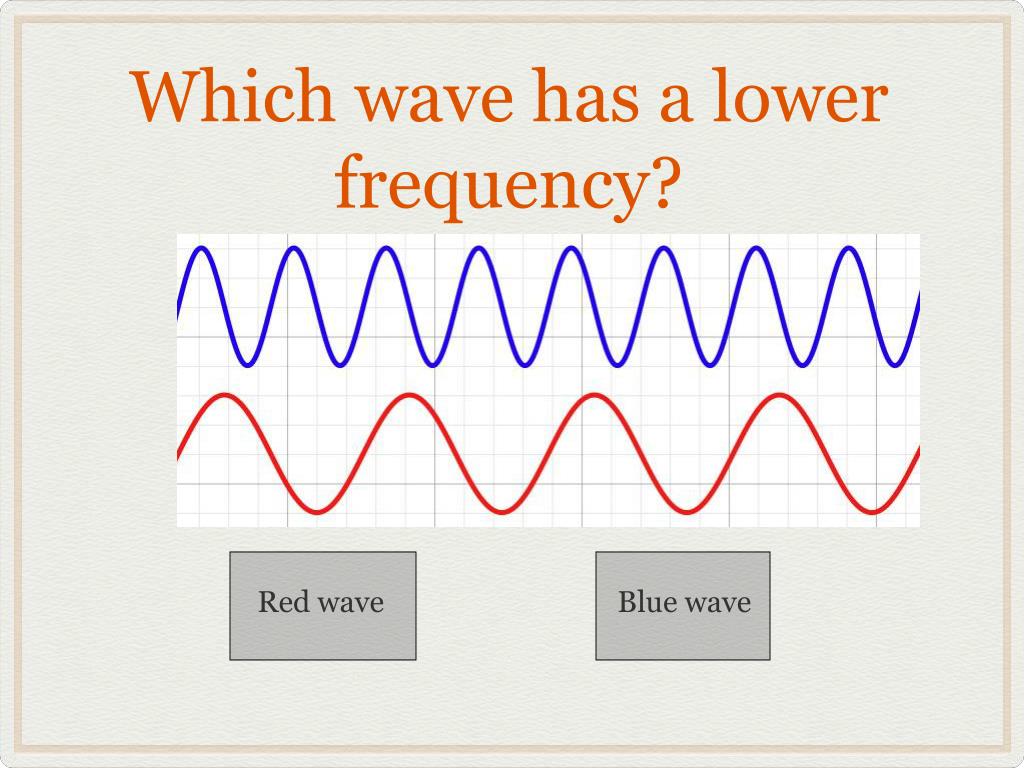 Which wave has a lower frequency?

Red wave

Blue wave